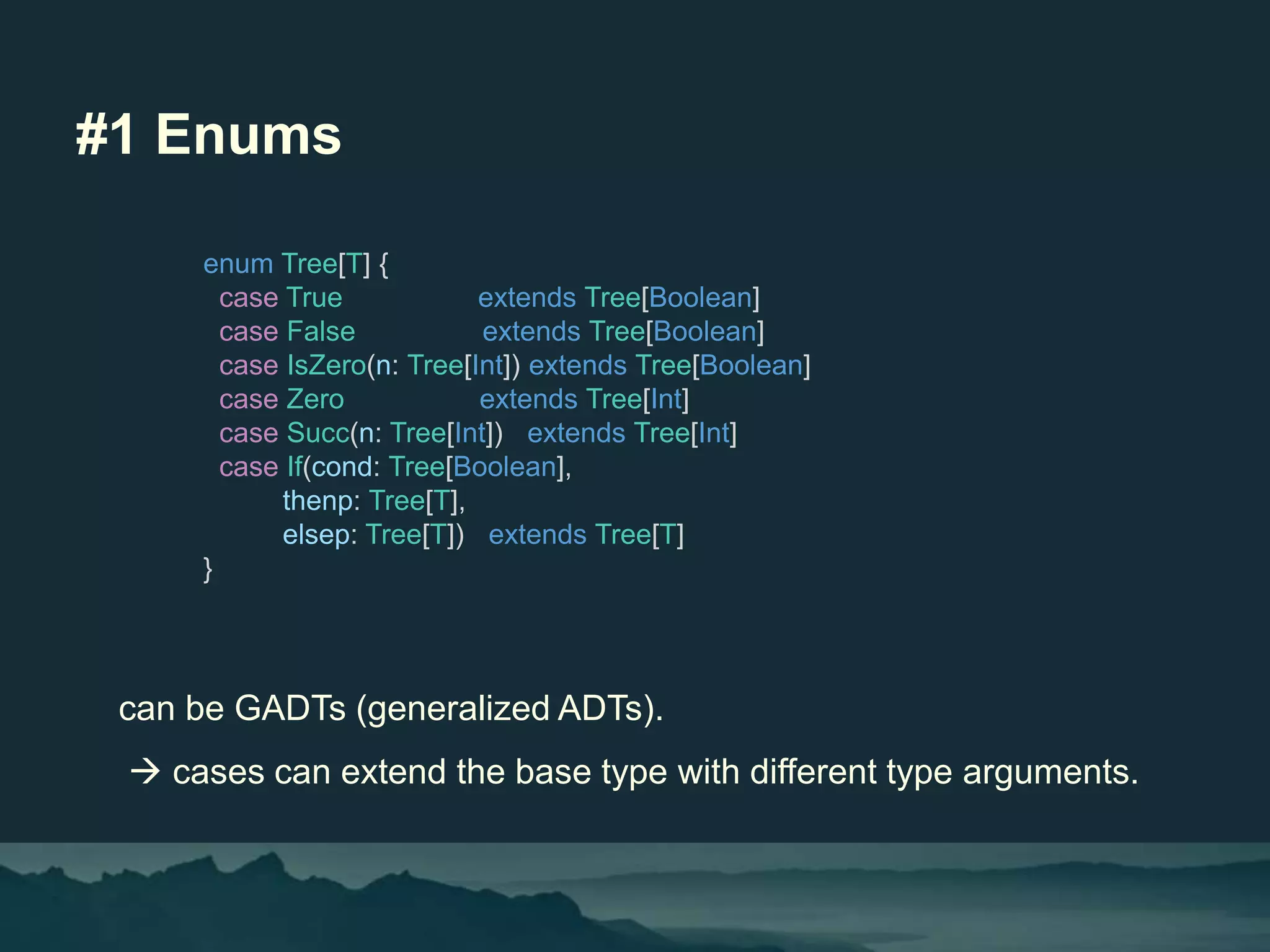 #1 Enums

enum Tree[T] {
  case True extends Tree[Boolean]
  case False extends Tree[Boolean]
  case IsZero(n: Tree[Int]) extends Tree[Boolean]
  case Zero extends Tree[Int]
  case Succ(n: Tree[Int]) extends Tree[Int]
  case If(cond: Tree[Boolean],
          thenp: Tree[T],
          elsep: Tree[T]) extends Tree[T]
}

can be GADTs (generalized ADTs).

→ cases can extend the base type with different type arguments.